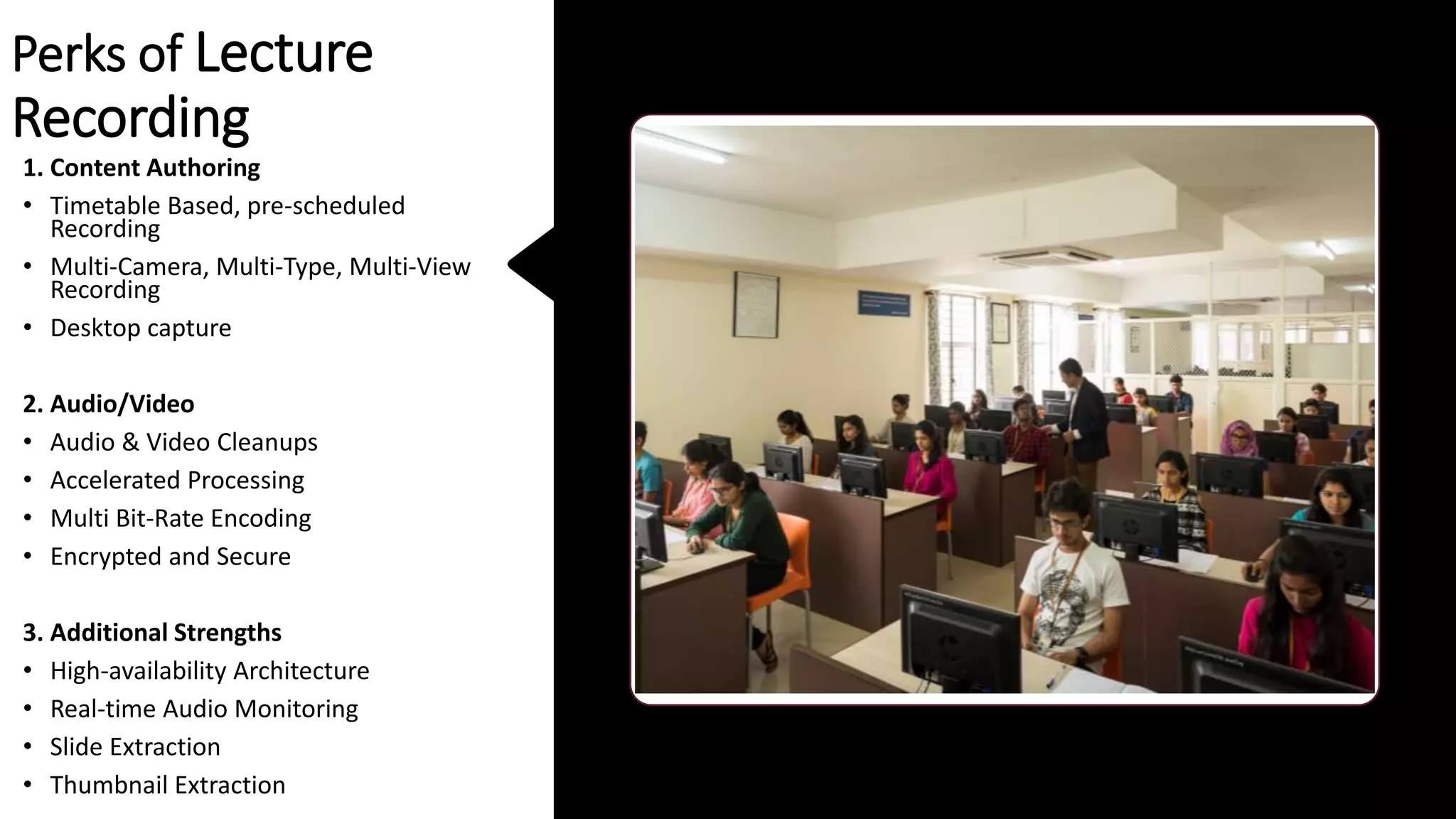 Perks of Lecture Recording

1. Content Authoring
• Timetable Based, pre-scheduled Recording
• Multi-Camera, Multi-Type, Multi-View Recording
• Desktop capture

2. Audio/Video
• Audio & Video Cleanups
• Accelerated Processing
• Multi Bit-Rate Encoding
• Encrypted and Secure

3. Additional Strengths
• High-availability Architecture
• Real-time Audio Monitoring
• Slide Extraction
• Thumbnail Extraction